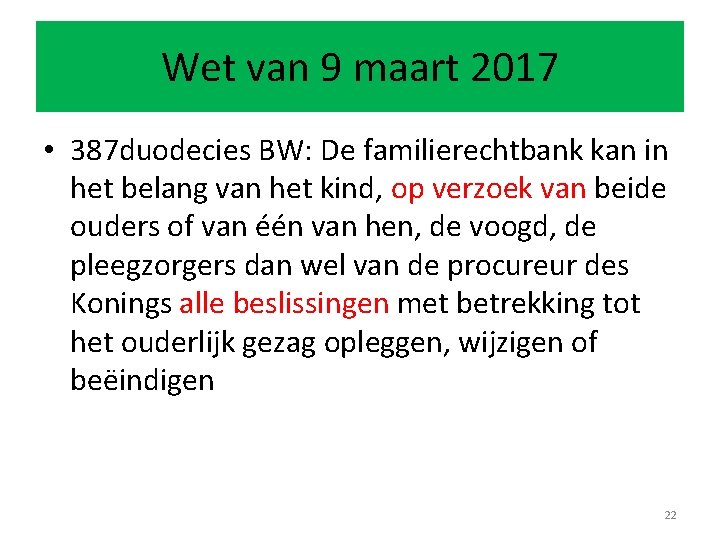 Wet van 9 maart 2017

• 387duodecies BW: De familierechtbank kan in het belang van het kind, op verzoek van beide ouders of van één van hen, de voogd, de pleegzorgers dan wel van de procureur des Konings alle beslissingen met betrekking tot het ouderlijk gezag opleggen, wijzigen of beëindigen

22